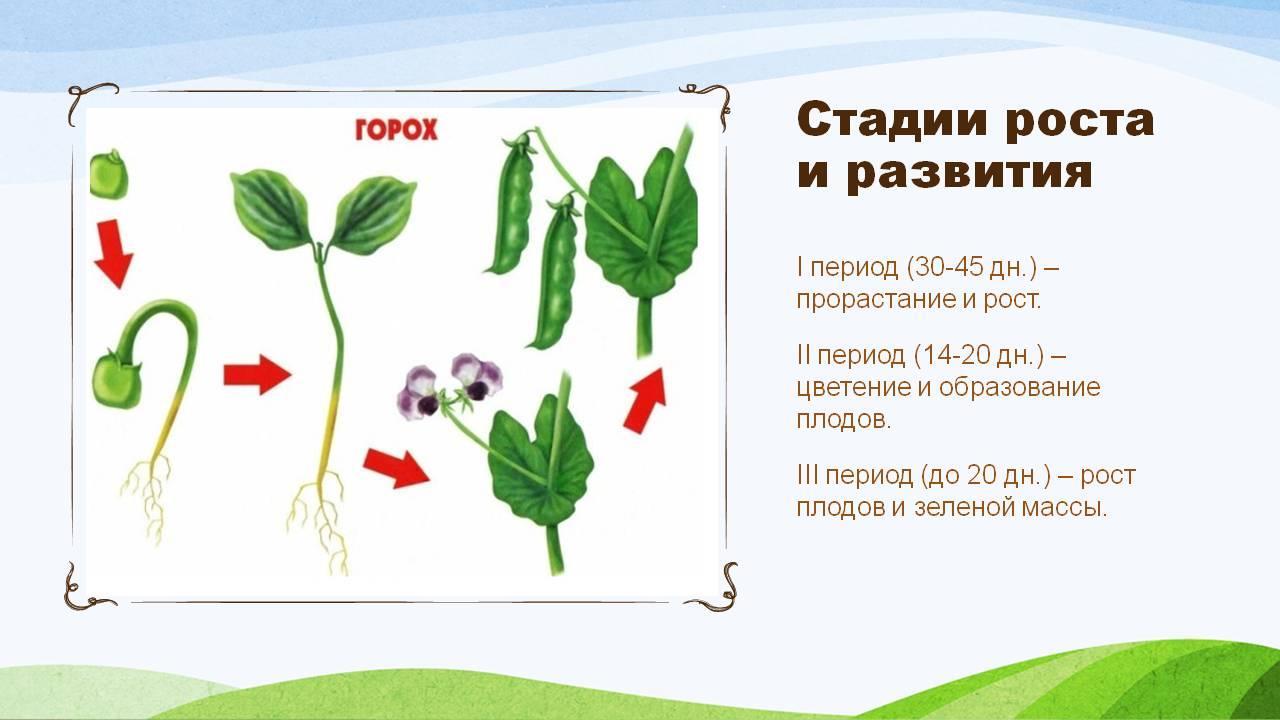 ГОРОХ

Стадии роста и развития

I период (30-45 дн.) – прорастание и рост.

II период (14-20 дн.) – цветение и образование плодов.

III период (до 20 дн.) – рост плодов и зеленой массы.